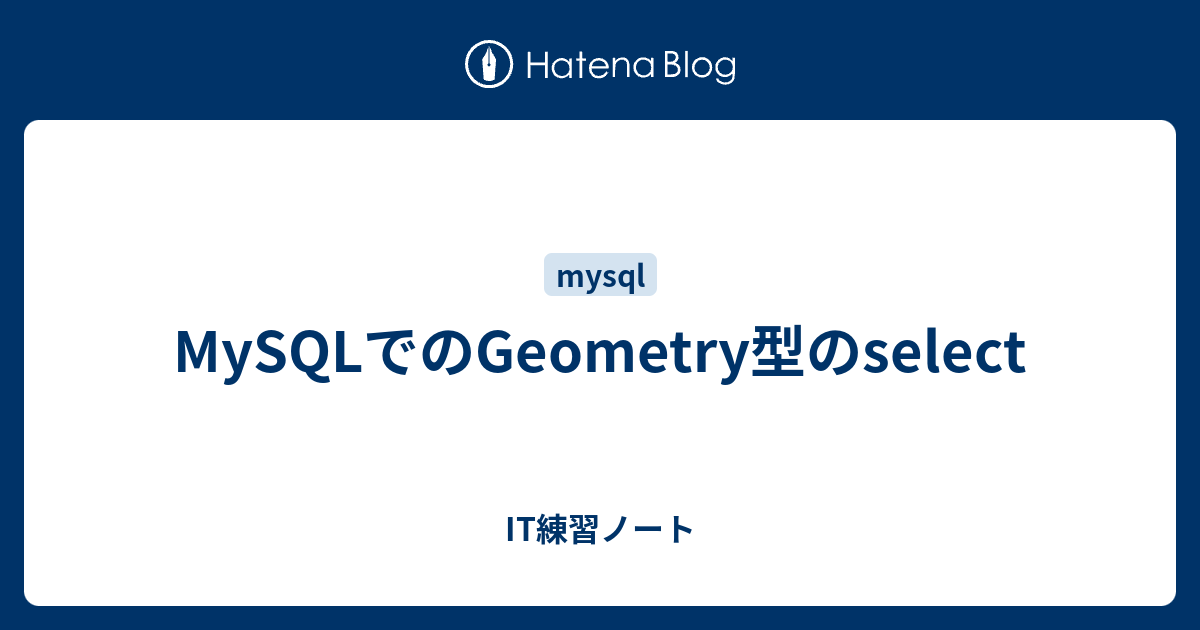 Hatena Blog

mysql

MySQLでのGeometry型のselect

IT練習ノート